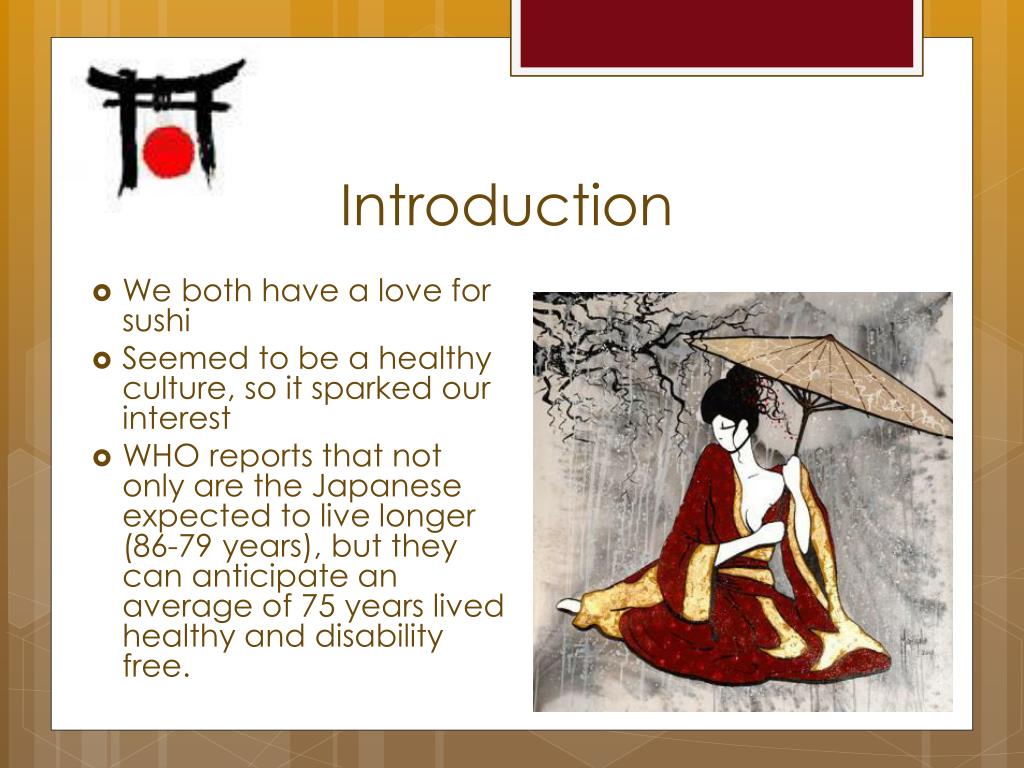 Introduction

We both have a love for sushi

Seemed to be a healthy culture, so it sparked our interest

WHO reports that not only are the Japanese expected to live longer (86-79 years), but they can anticipate an average of 75 years lived healthy and disability free.